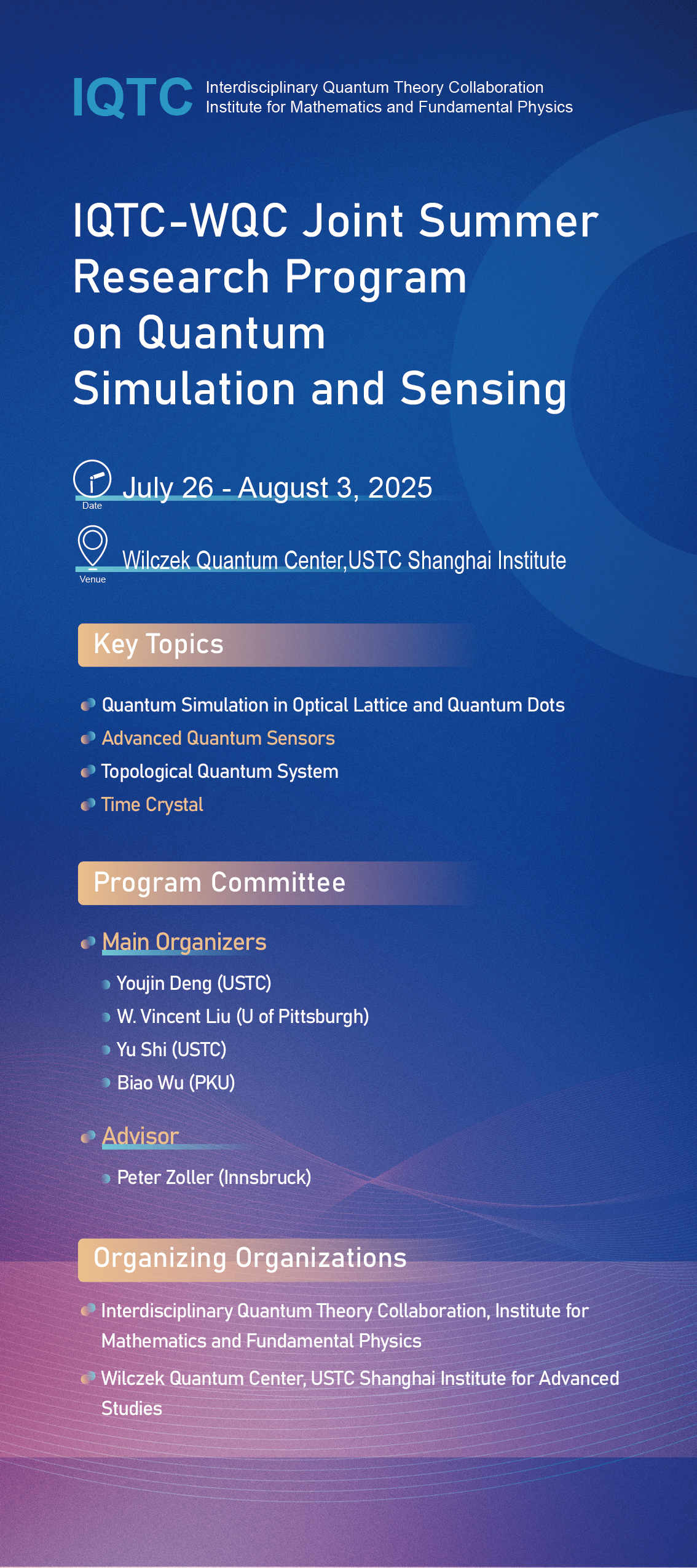 IQTC Interdisciplinary Quantum Theory Collaboration
Institute for Mathematics and Fundamental Physics

IQTC-WQC Joint Summer Research Program on Quantum Simulation and Sensing

Date July 26 - August 3, 2025

Venue Wilczek Quantum Center,USTC Shanghai Institute

Key Topics

Quantum Simulation in Optical Lattice and Quantum Dots
Advanced Quantum Sensors
Topological Quantum System
Time Crystal

Program Committee

Main Organizers
Youjin Deng (USTC)
W. Vincent Liu (U of Pittsburgh)
Yu Shi (USTC)
Biao Wu (PKU)

Advisor
Peter Zoller (Innsbruck)

Organizing Organizations

Interdisciplinary Quantum Theory Collaboration, Institute for Mathematics and Fundamental Physics
Wilczek Quantum Center, USTC Shanghai Institute for Advanced Studies